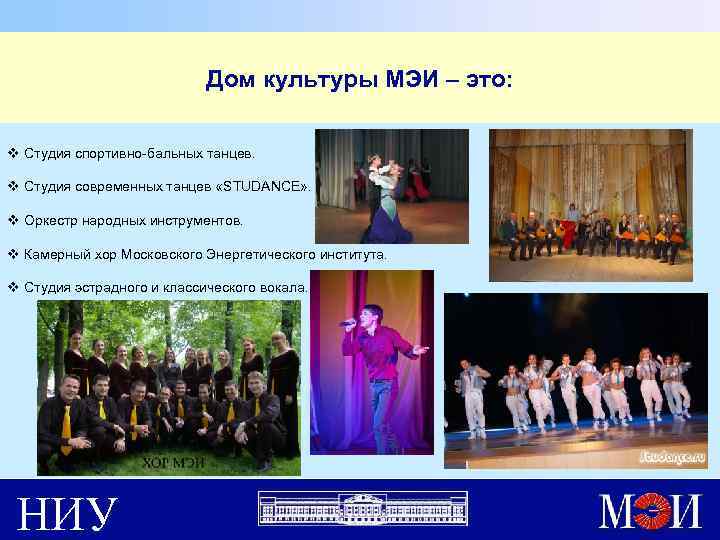 Дом культуры МЭИ – это:

❖ Студия спортивно-бальных танцев.

❖ Студия современных танцев «STUDANCE».

❖ Оркестр народных инструментов.

❖ Камерный хор Московского Энергетического института.

❖ Студия эстрадного и классического вокала.

ХОР МЭИ

Studance.ru

НИУ

МЭИ